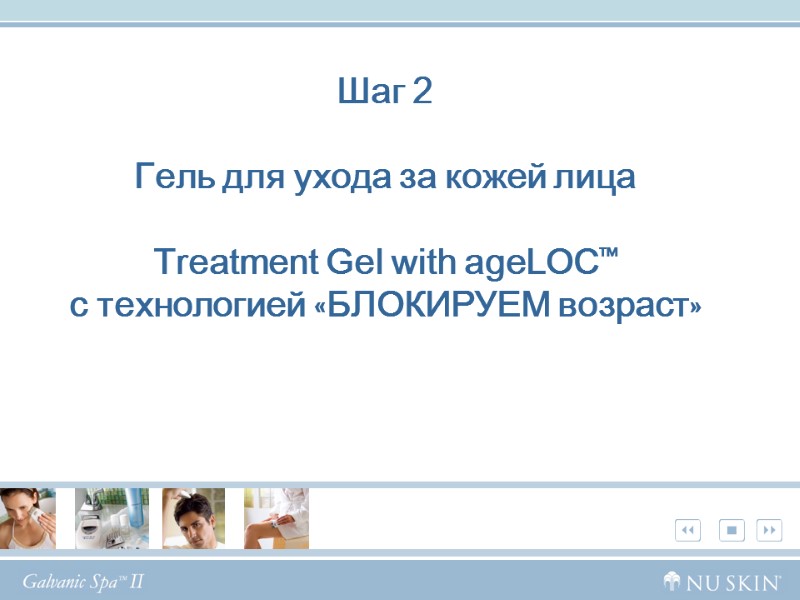 Шаг 2

Гель для ухода за кожей лица

Treatment Gel with ageLOC™
с технологией «БЛОКИРУЕМ возраст»

Galvanic Spa™ II

NU SKIN